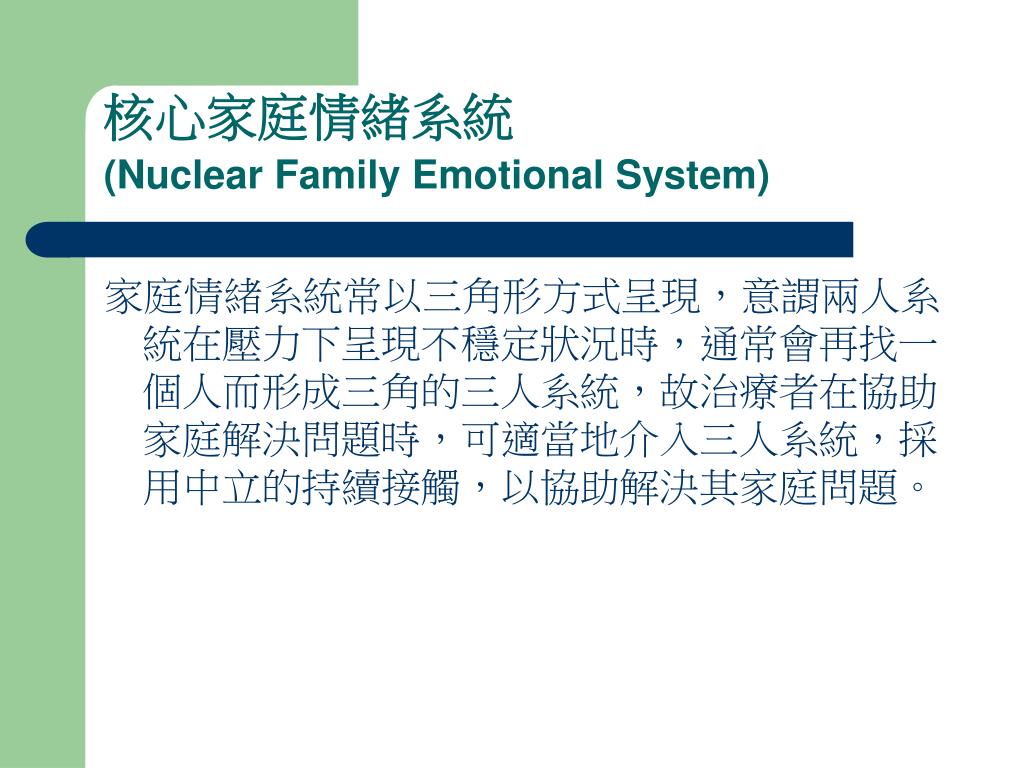 核心家庭情緒系統
(Nuclear Family Emotional System)

家庭情緒系統常以三角形方式呈現，意謂兩人系統在壓力下呈現不穩定狀況時，通常會再找一個人而形成三角的三人系統，故治療者在協助家庭解決問題時，可適當地介入三人系統，採用中立的持續接觸，以協助解決其家庭問題。